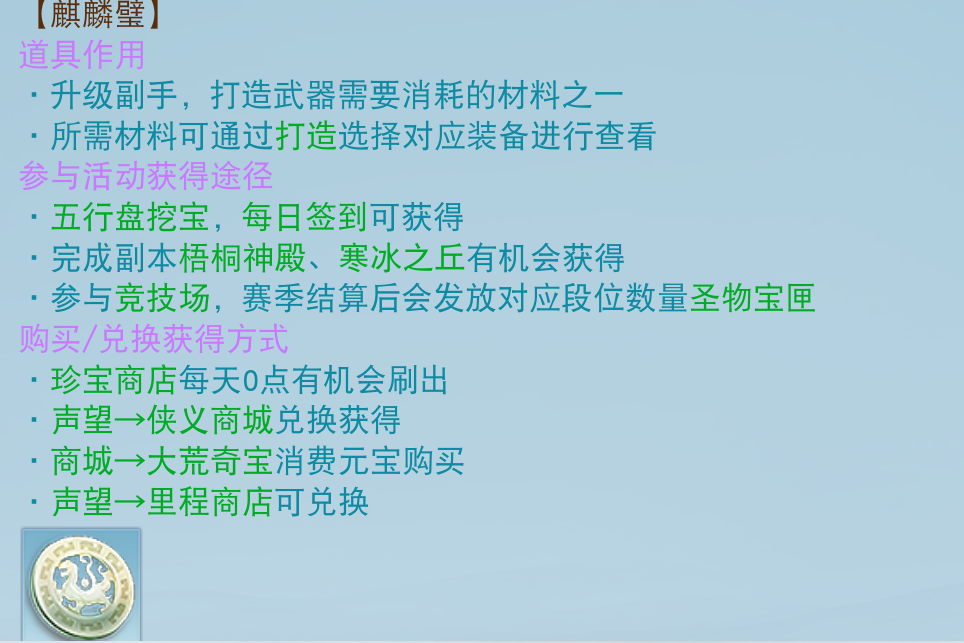 【麒麟璧】
道具作用
· 升级副手，打造武器需要消耗的材料之一
· 所需材料可通过打造选择对应装备进行查看
参与活动获得途径
· 五行盘挖宝，每日签到可获得
· 完成副本梧桐神殿、寒冰之丘有机会获得
· 参与竞技场，赛季结算后会发放对应段位数量圣物宝匣
购买/兑换获得方式
· 珍宝商店每天0点有机会刷出
· 声望→侠义商城兑换获得
· 商城→大荒奇宝消费元宝购买
· 声望→里程商店可兑换